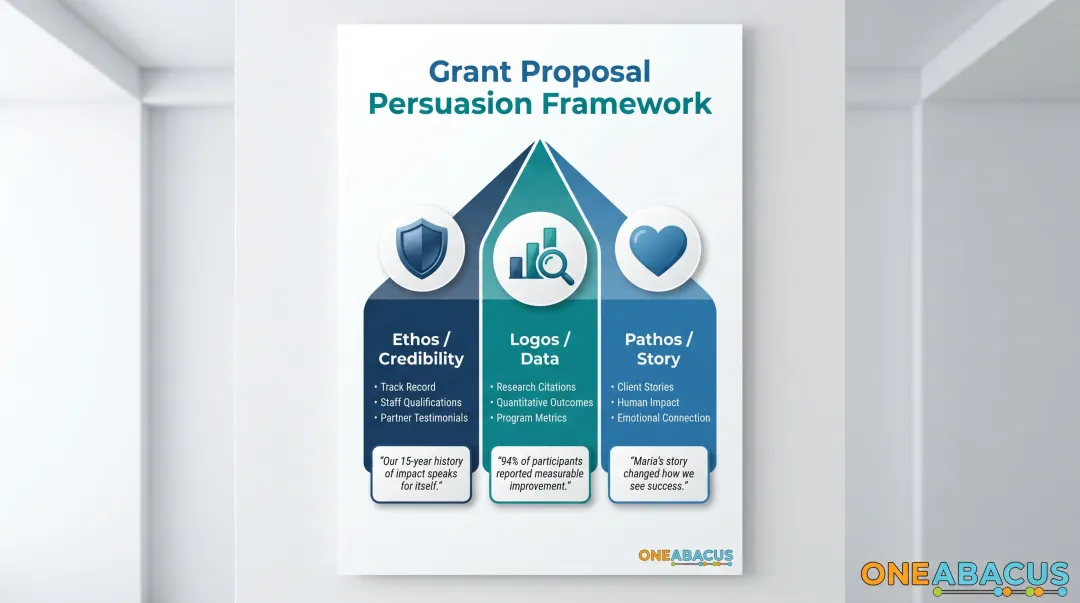 Grant Proposal Persuasion Framework

Ethos / Credibility
• Track Record
• Staff Qualifications
• Partner Testimonials

"Our 15-year history of impact speaks for itself."

Logos / Data
• Research Citations
• Quantitative Outcomes
• Program Metrics

"94% of participants reported measurable improvement."

Pathos / Story
• Client Stories
• Human Impact
• Emotional Connection

"Maria's story changed how we see success."

ONEABACUS

ONEABACUS